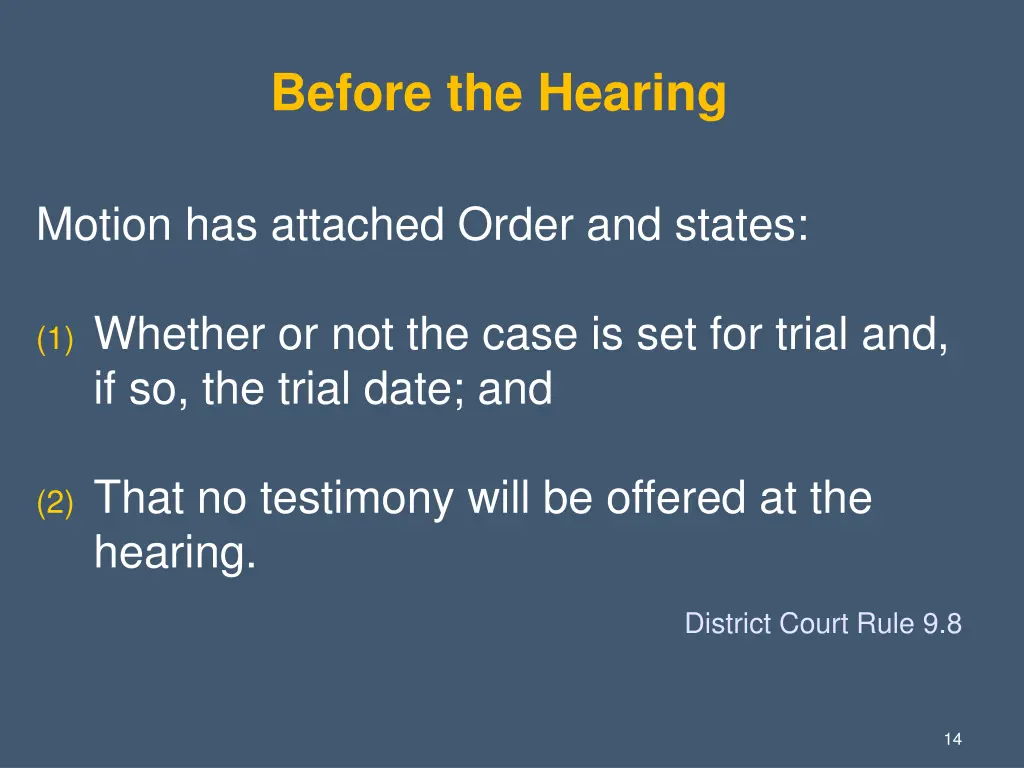 Before the Hearing

Motion has attached Order and states:

(1) Whether or not the case is set for trial and, if so, the trial date; and

(2) That no testimony will be offered at the hearing.

District Court Rule 9.8

14